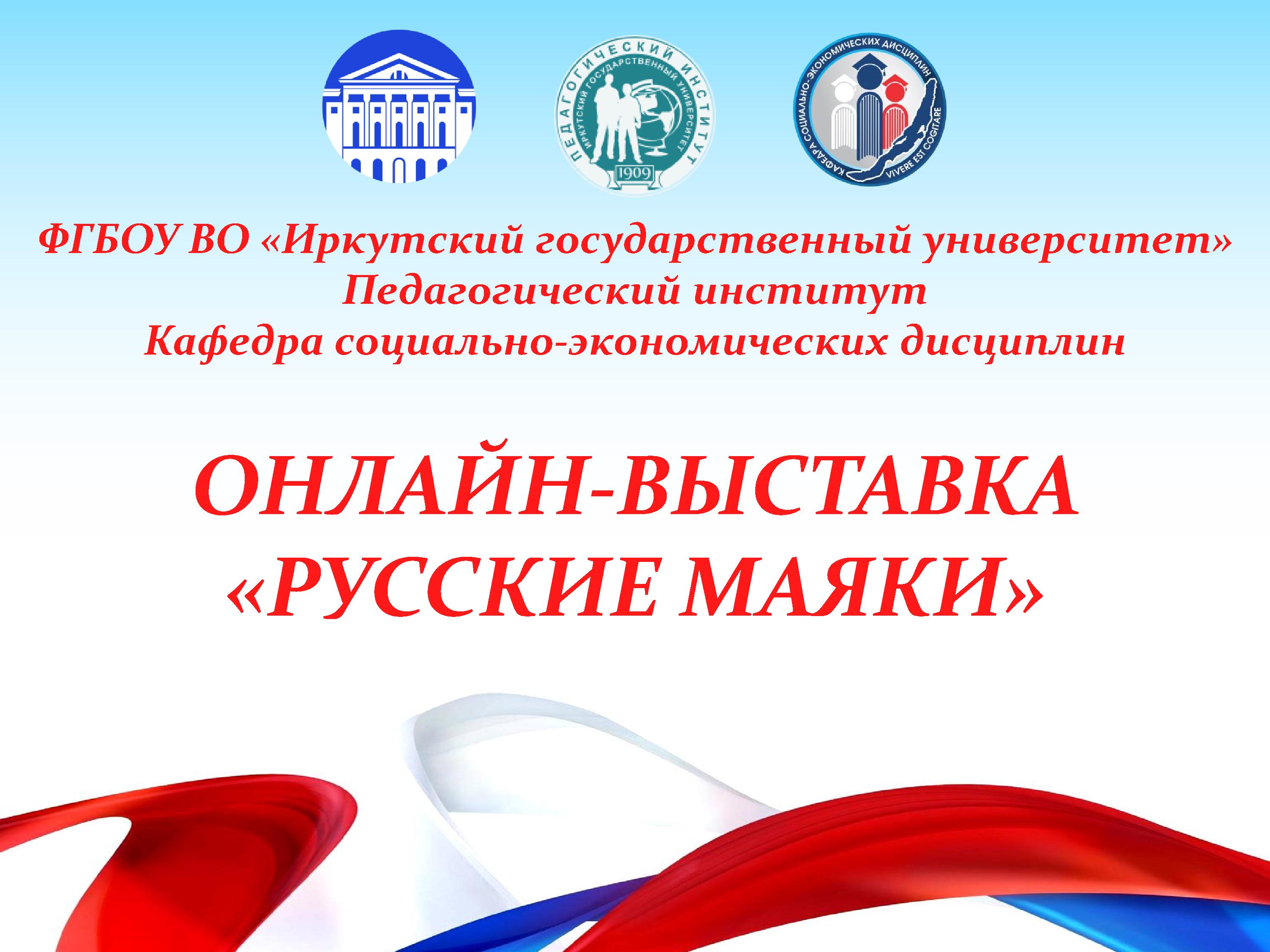 ПЕДАГОГИЧЕСКИЙ ИНСТИТУТ
ИРКУТСКИЙ ГОСУДАРСТВЕННЫЙ УНИВЕРСИТЕТ
1909

КАФЕДРА СОЦИАЛЬНО-ЭКОНОМИЧЕСКИХ ДИСЦИПЛИН
VIVERE EST COGITARE

ФГБОУ ВО «Иркутский государственный университет»
Педагогический институт
Кафедра социально-экономических дисциплин

ОНЛАЙН-ВЫСТАВКА
«РУССКИЕ МАЯКИ»